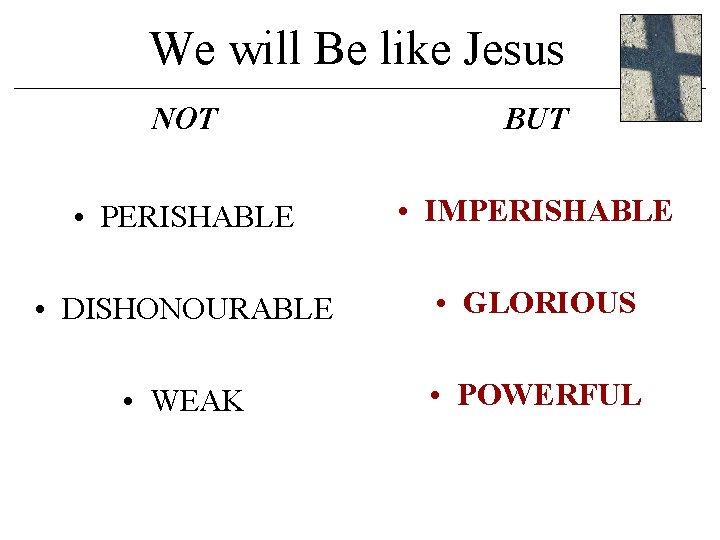 We will Be like Jesus

NOT

• PERISHABLE

• DISHONOURABLE

• WEAK

BUT

• IMPERISHABLE

• GLORIOUS

• POWERFUL